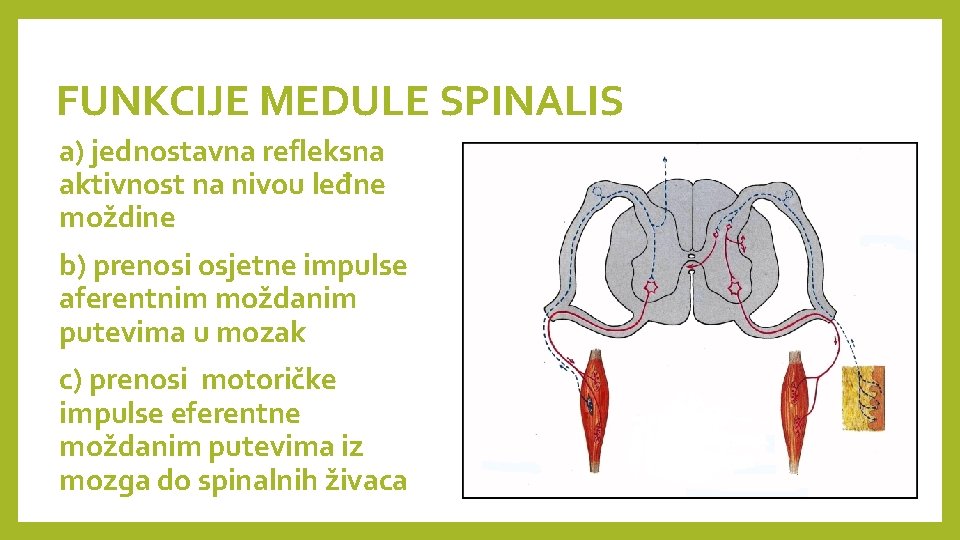 FUNKCIJE MEDULE SPINALIS

a) jednostavna refleksna aktivnost na nivou leđne moždine

b) prenosi osjetne impulse aferentnim moždanim putevima u mozak

c) prenosi  motoričke impulse eferentne moždanim putevima iz mozga do spinalnih živaca